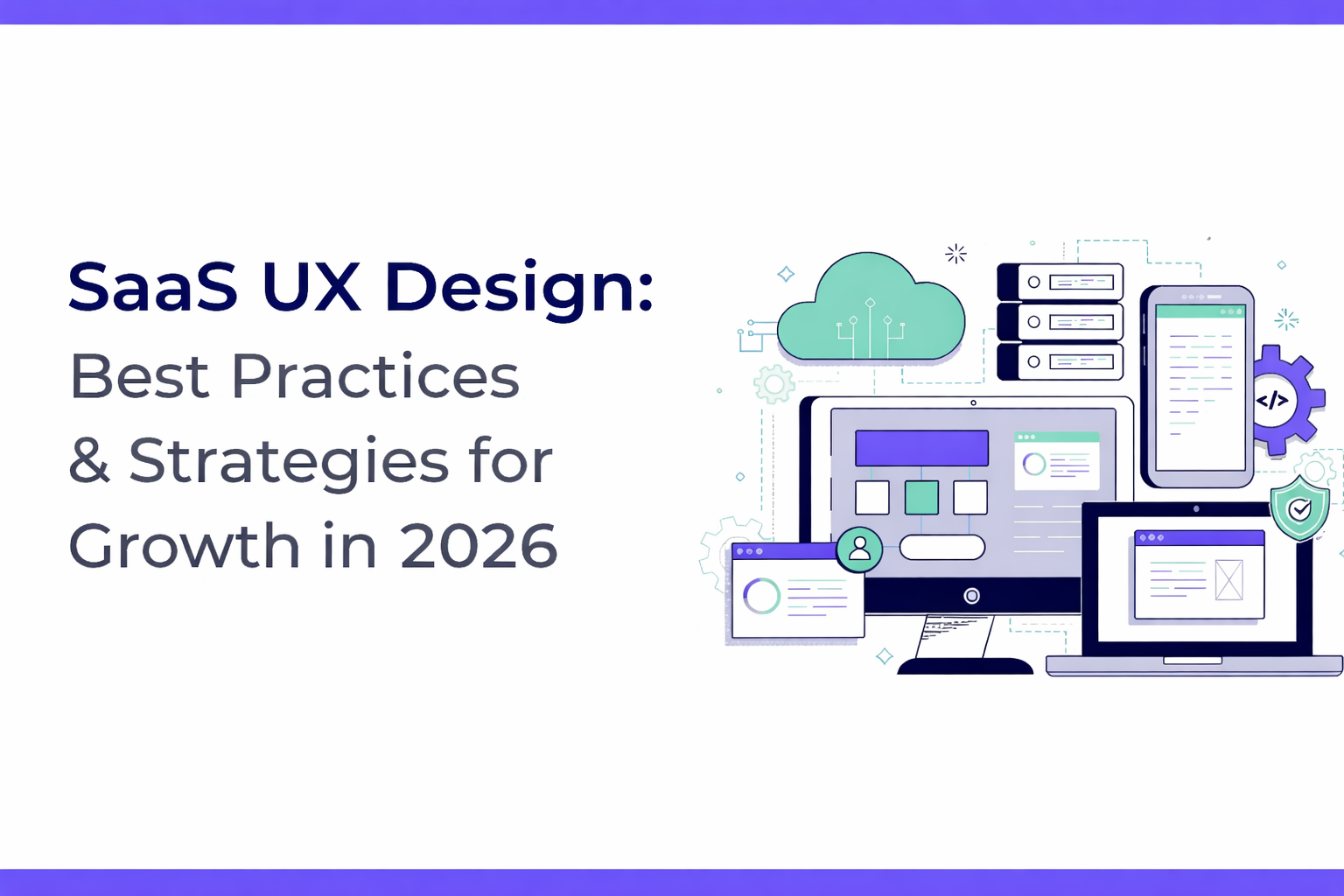 SaaS UX Design:
Best Practices & Strategies for Growth in 2026

</>